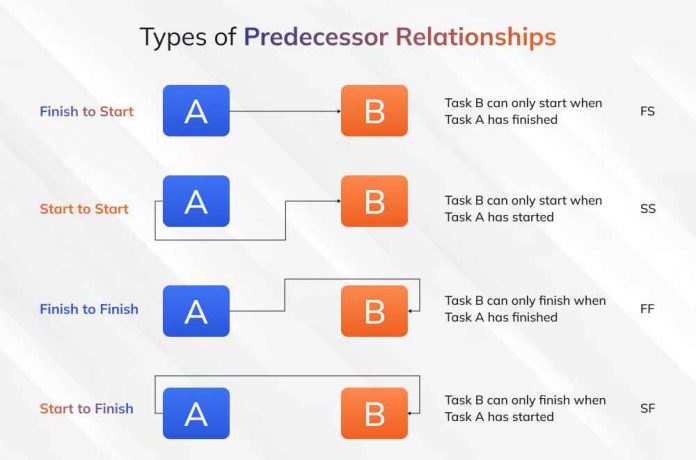 Types of Predecessor Relationships

Finish to Start A B Task B can only start when Task A has finished FS

Start to Start A B Task B can only start when Task A has started SS

Finish to Finish A B Task B can only finish when Task A has finished FF

Start to Finish A B Task B can only finish when Task A has started SF